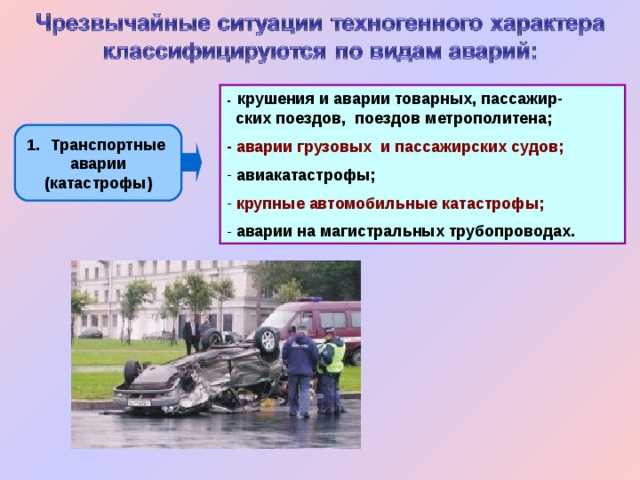 Чрезвычайные ситуации техногенного характера классифицируются по видам аварий:

1. Транспортные аварии (катастрофы)

- крушения и аварии товарных, пассажирских поездов, поездов метрополитена;
- аварии грузовых и пассажирских судов;
- авиакатастрофы;
- крупные автомобильные катастрофы;
- аварии на магистральных трубопроводах.